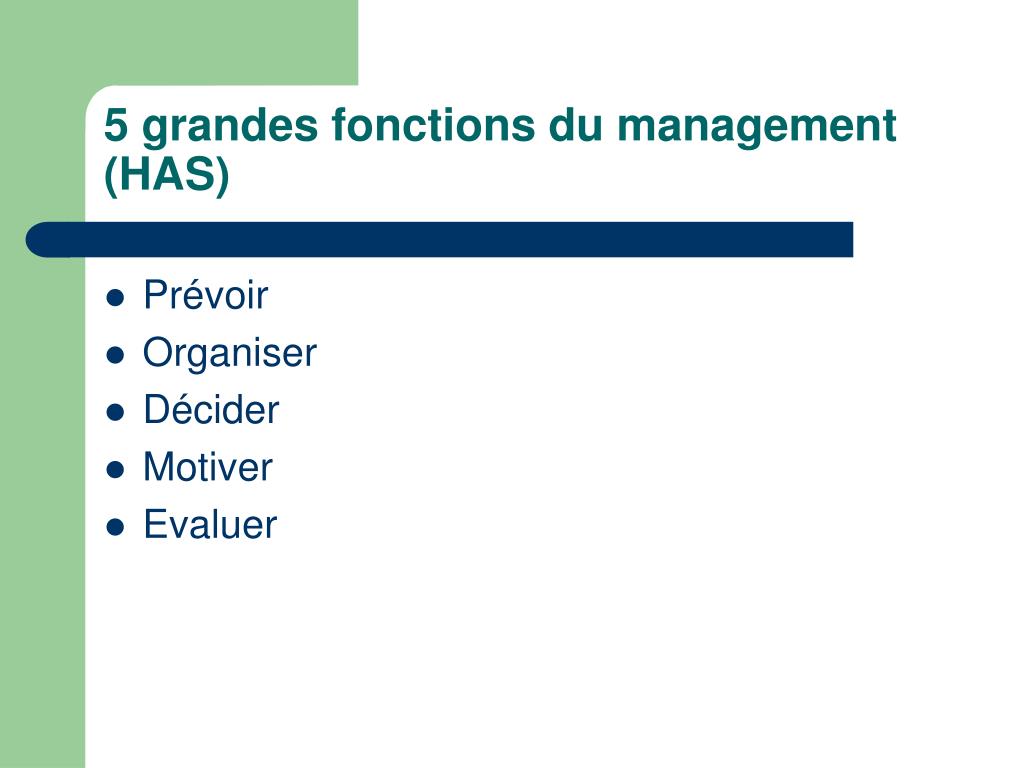 5 grandes fonctions du management (HAS)

- Prévoir
- Organiser
- Décider
- Motiver
- Evaluer